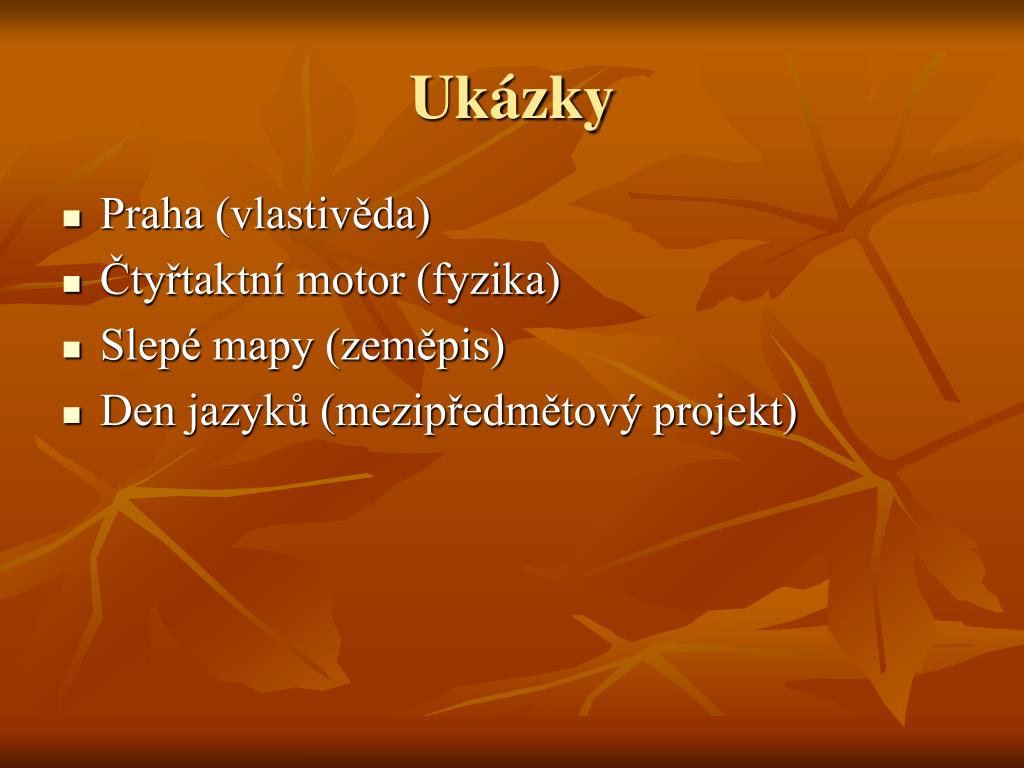 Ukázky

- Praha (vlastivěda)
- Čtyřtaktní motor (fyzika)
- Slepé mapy (zeměpis)
- Den jazyků (mezipředmětový projekt)